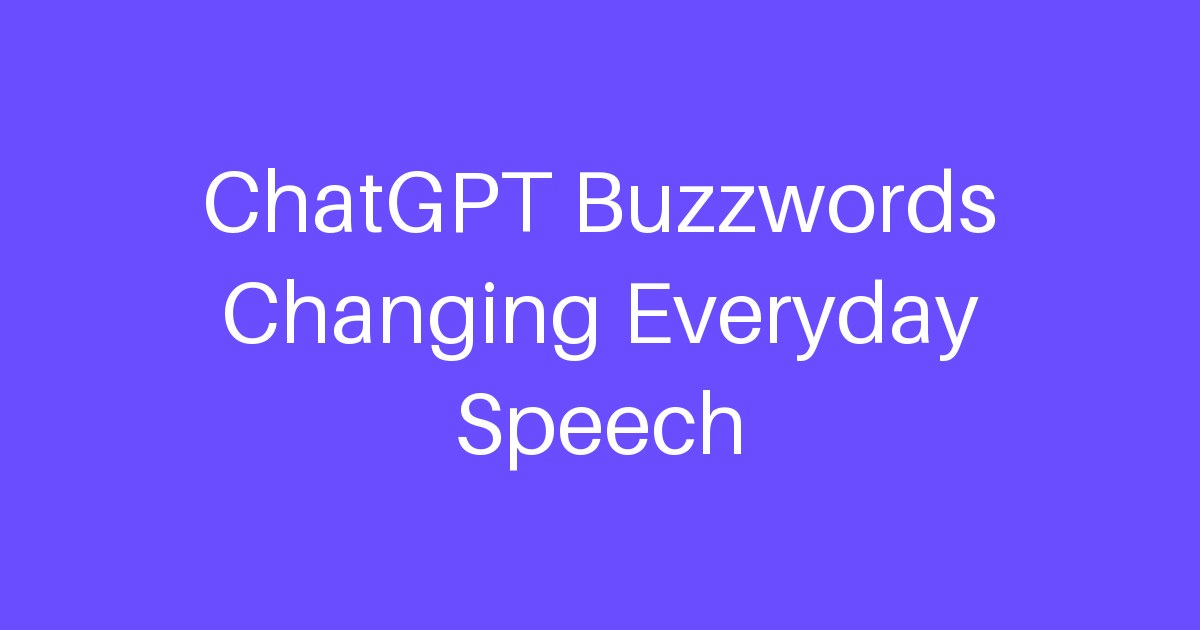 ChatGPT Buzzwords Changing Everyday Speech